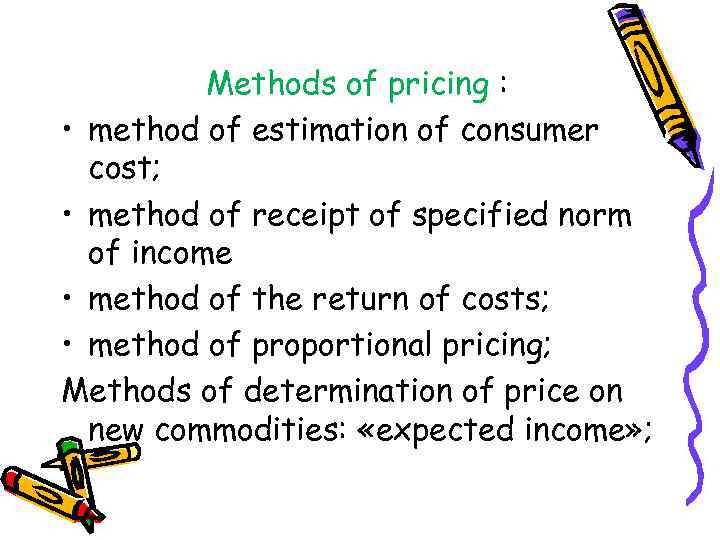 Methods of pricing :

• method of estimation of consumer cost;
• method of receipt of specified norm of income
• method of the return of costs;
• method of proportional pricing;

Methods of determination of price on new commodities: «expected income»;